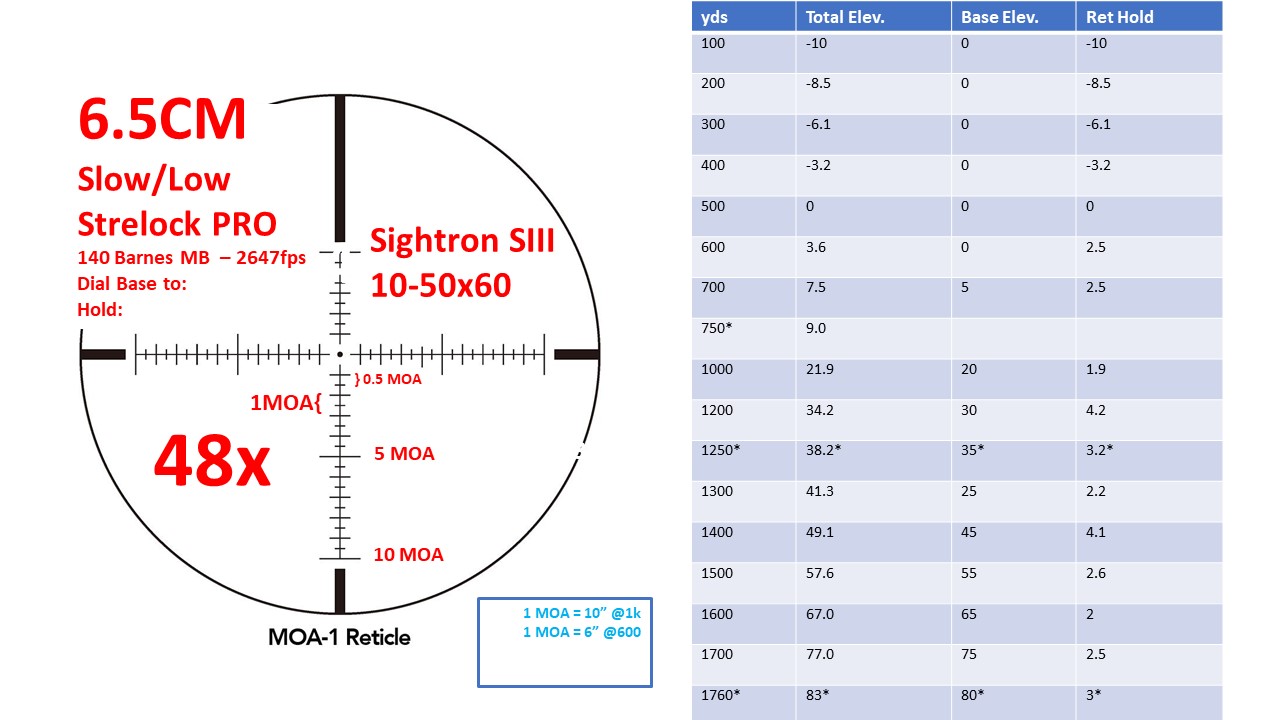 6.5CM

Slow/Low

Strelock PRO

140 Barnes MB – 2647fps

Dial Base to:

Hold:

Sightron SIII

10-50x60

} 0.5 MOA

1MOA{

48x

5 MOA

10 MOA

MOA-1 Reticle

1 MOA = 10” @1k
1 MOA = 6” @600

| yds | Total Elev. | Base Elev. | Ret Hold |
|---|---|---|---|
| 100 | -10 | 0 | -10 |
| 200 | -8.5 | 0 | -8.5 |
| 300 | -6.1 | 0 | -6.1 |
| 400 | -3.2 | 0 | -3.2 |
| 500 | 0 | 0 | 0 |
| 600 | 3.6 | 0 | 2.5 |
| 700 | 7.5 | 5 | 2.5 |
| 750* | 9.0 | | |
| 1000 | 21.9 | 20 | 1.9 |
| 1200 | 34.2 | 30 | 4.2 |
| 1250* | 38.2* | 35* | 3.2* |
| 1300 | 41.3 | 25 | 2.2 |
| 1400 | 49.1 | 45 | 4.1 |
| 1500 | 57.6 | 55 | 2.6 |
| 1600 | 67.0 | 65 | 2 |
| 1700 | 77.0 | 75 | 2.5 |
| 1760* | 83* | 80* | 3* |